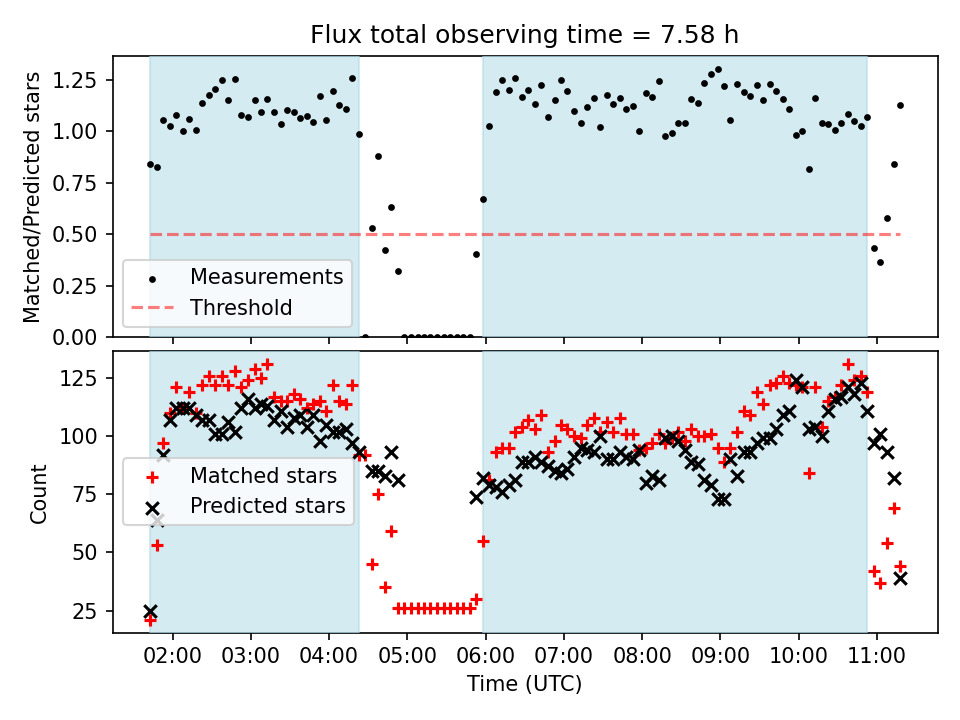 Flux total observing time = 7.58 h

Matched/Predicted stars

1.25
1.00
0.75
0.50
0.25
0.00

Measurements
Threshold

Count

125
100
75
50
25

Matched stars
Predicted stars

02:00
03:00
04:00
05:00
06:00
07:00
08:00
09:00
10:00
11:00

Time (UTC)